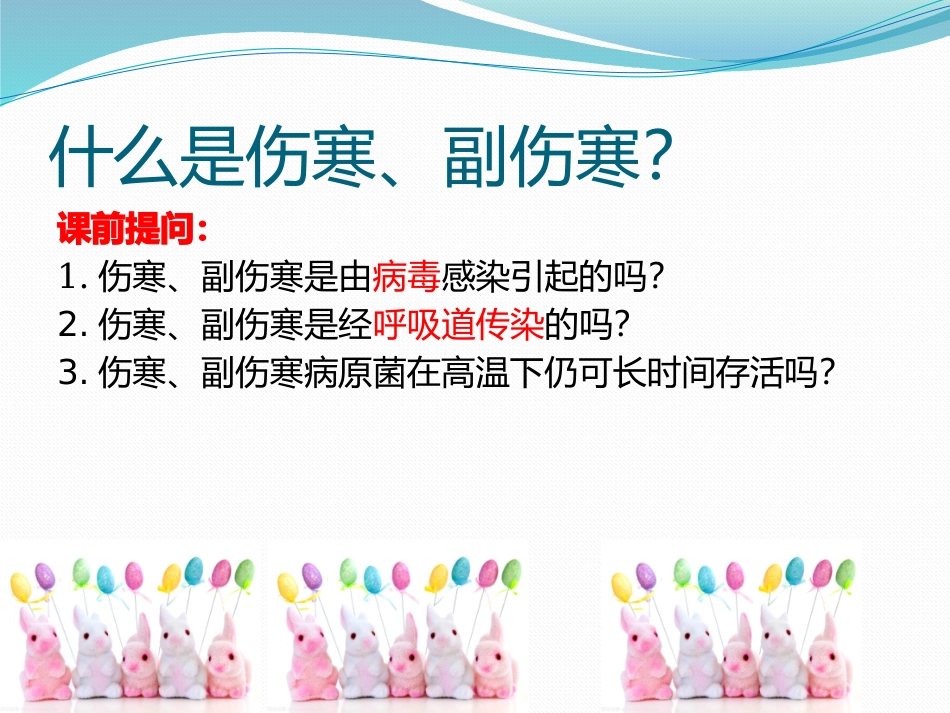 什么是伤寒、副伤寒?

课前提问:

1. 伤寒、副伤寒是由病毒感染引起的吗?

2. 伤寒、副伤寒是经呼吸道传染的吗?

3. 伤寒、副伤寒病原菌在高温下仍可长时间存活吗?